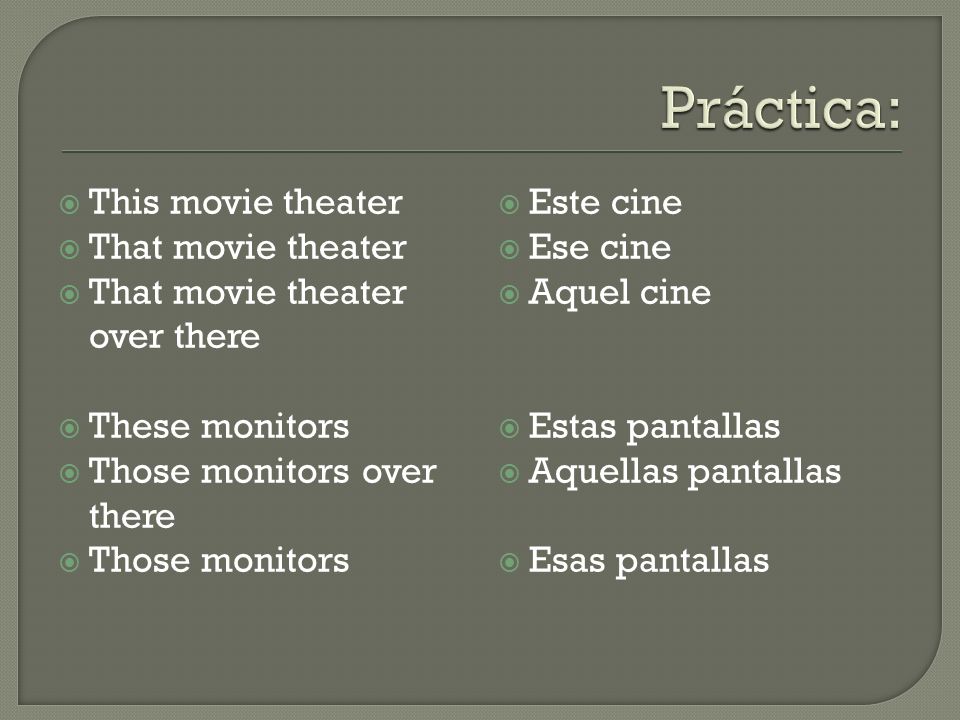 Práctica:

This movie theater
That movie theater
That movie theater over there

These monitors
Those monitors over there
Those monitors

Este cine
Ese cine
Aquel cine

Estas pantallas
Aquellas pantallas

Esas pantallas